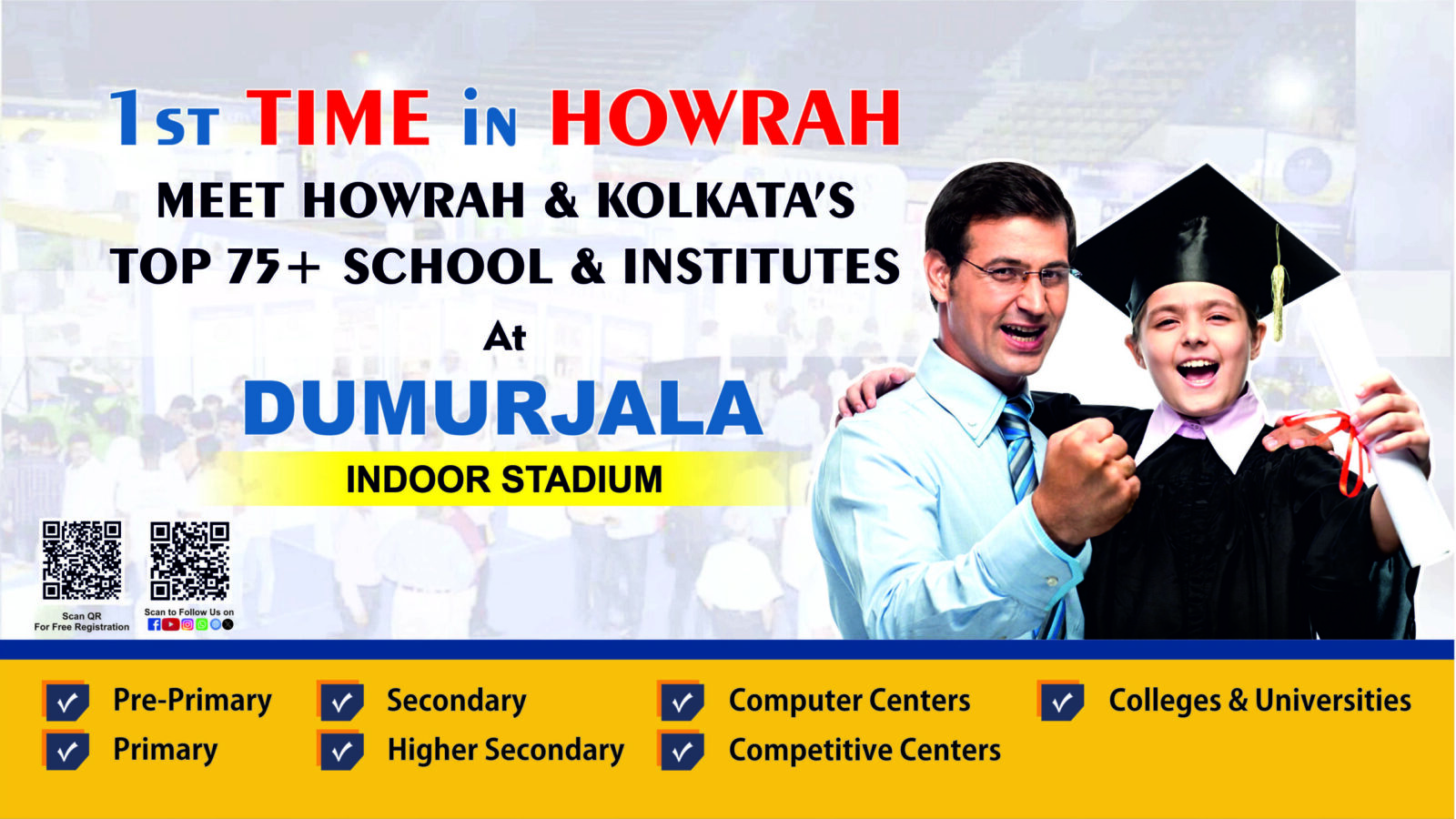 1ST TIME IN HOWRAH

MEET HOWRAH & KOLKATA'S TOP 75+ SCHOOL & INSTITUTES

At

DUMURJALA

INDOOR STADIUM

Scan QR For Free Registration

Scan to Follow Us on

Pre-Primary
Primary

Secondary
Higher Secondary

Computer Centers
Competitive Centers

Colleges & Universities